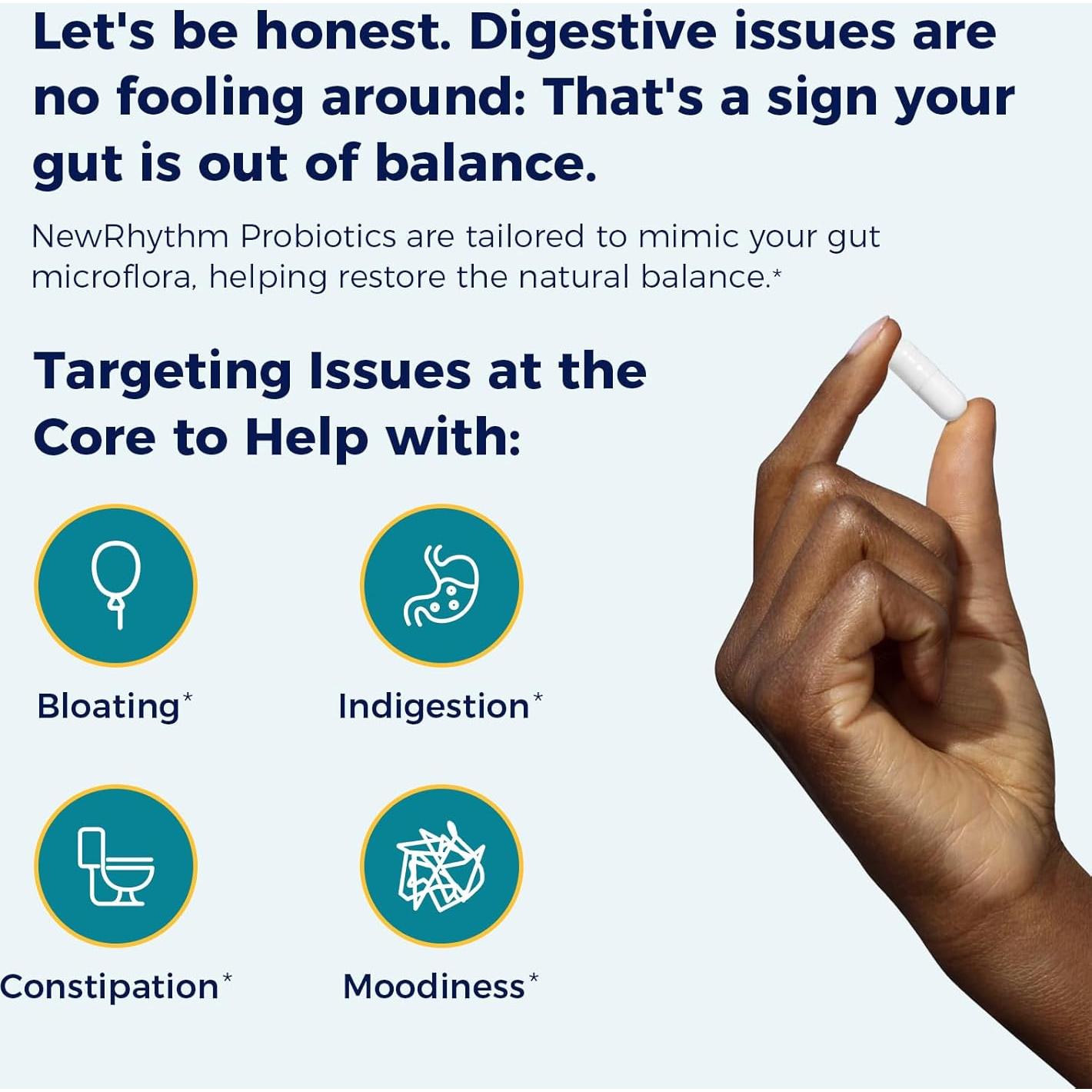 Let's be honest. Digestive issues are no fooling around: That's a sign your gut is out of balance.

NewRhythm Probiotics are tailored to mimic your gut microflora, helping restore the natural balance.*

Targeting Issues at the Core to Help with:

Bloating*

Indigestion*

Constipation*

Moodiness*